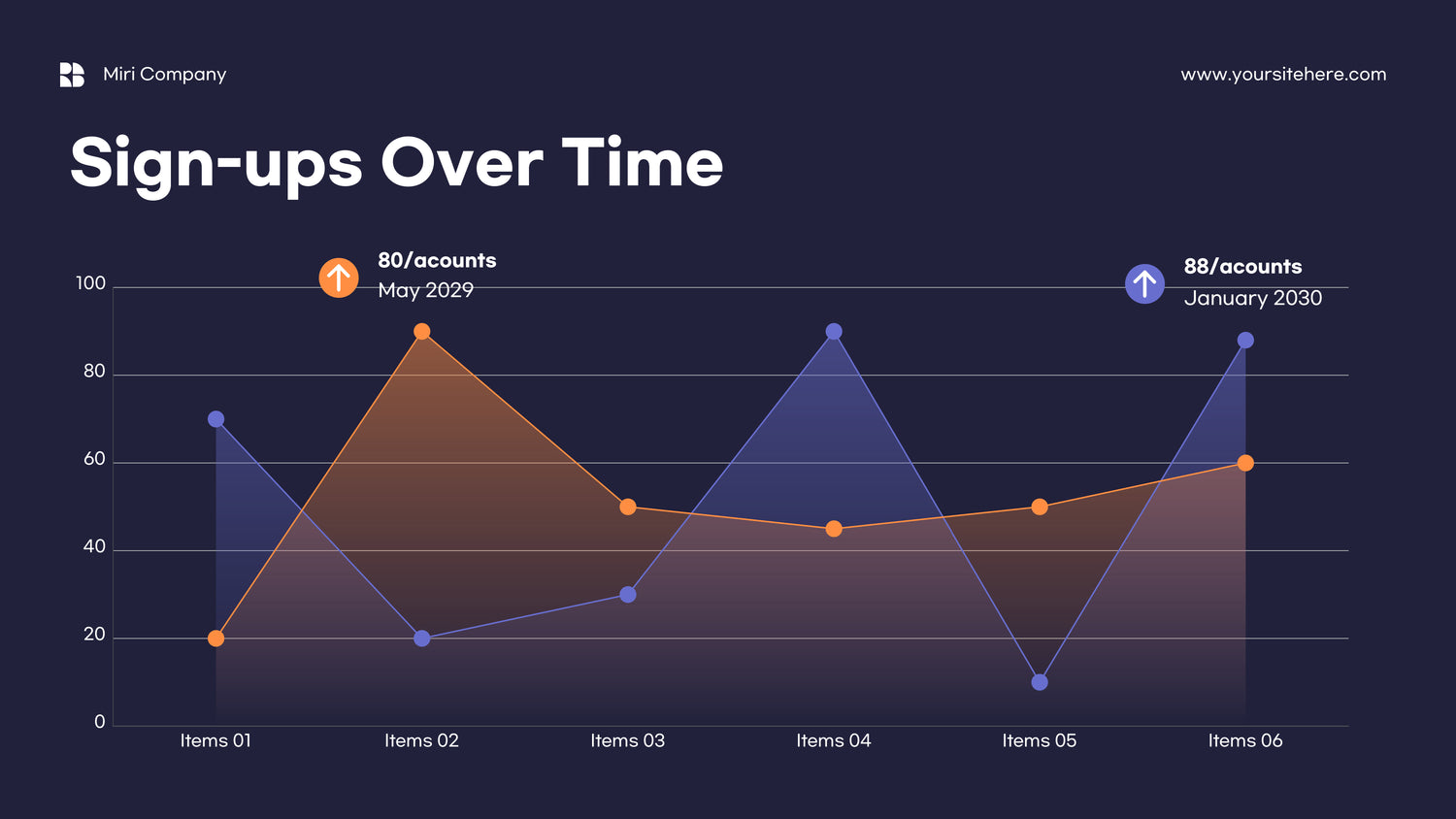 Miri Company

www.yoursitehere.com

Sign-ups Over Time

80/acounts
May 2029

88/acounts
January 2030

100
80
60
40
20
0

Items 01
Items 02
Items 03
Items 04
Items 05
Items 06